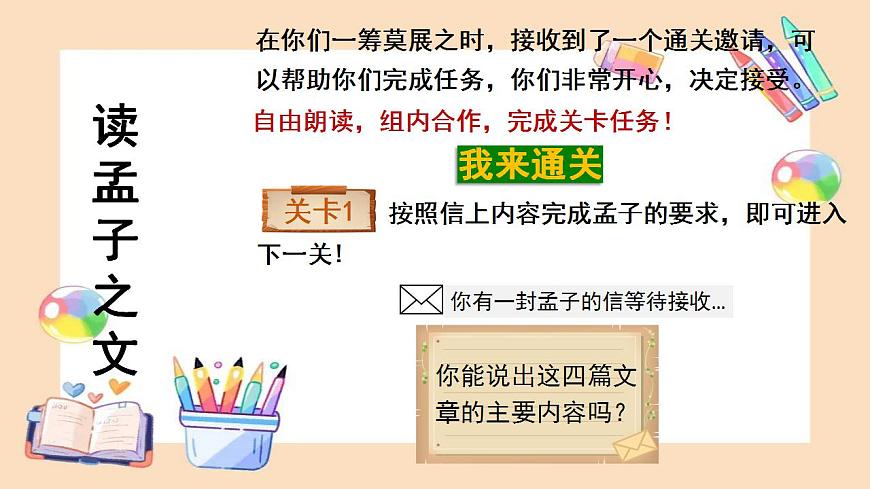 读孟子之文

在你们一筹莫展之时，接收到了一个通关邀请，可以帮助你们完成任务，你们非常开心，决定接受。

自由朗读，组内合作，完成关卡任务！

我来通关

关卡1 按照信上内容完成孟子的要求，即可进入下一关！

你有一封孟子的信等待接收...

你能说出这四篇文章的主要内容吗？